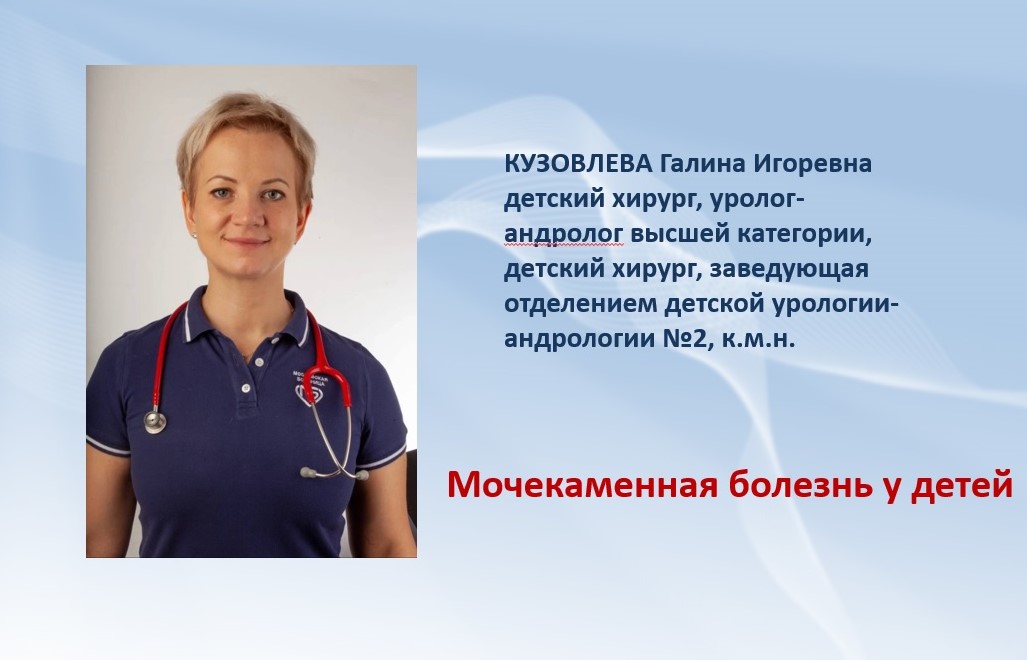 КУЗОВЛЕВА Галина Игоревна детский хирург, уролог-андролог высшей категории, детский хирург, заведующая отделением детской урологии-андрологии №2, к.м.н.

Мочекаменная болезнь у детей